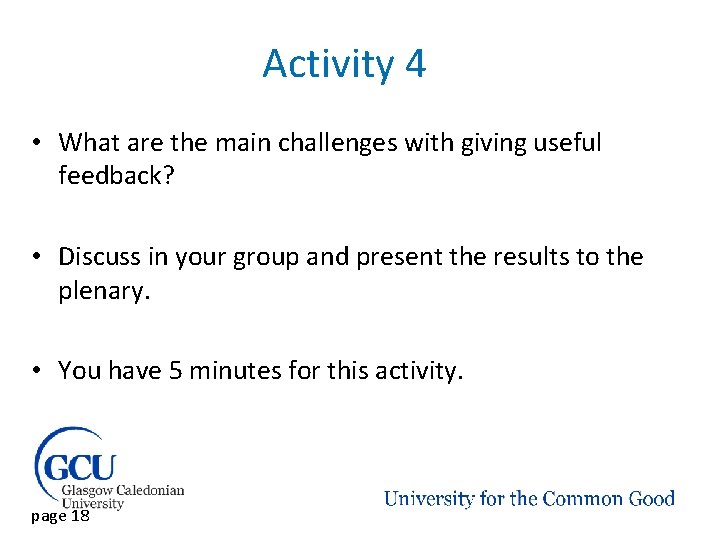 Activity 4

• What are the main challenges with giving useful feedback?

• Discuss in your group and present the results to the plenary.

• You have 5 minutes for this activity.

GCU
Glasgow Caledonian University

page 18

University for the Common Good